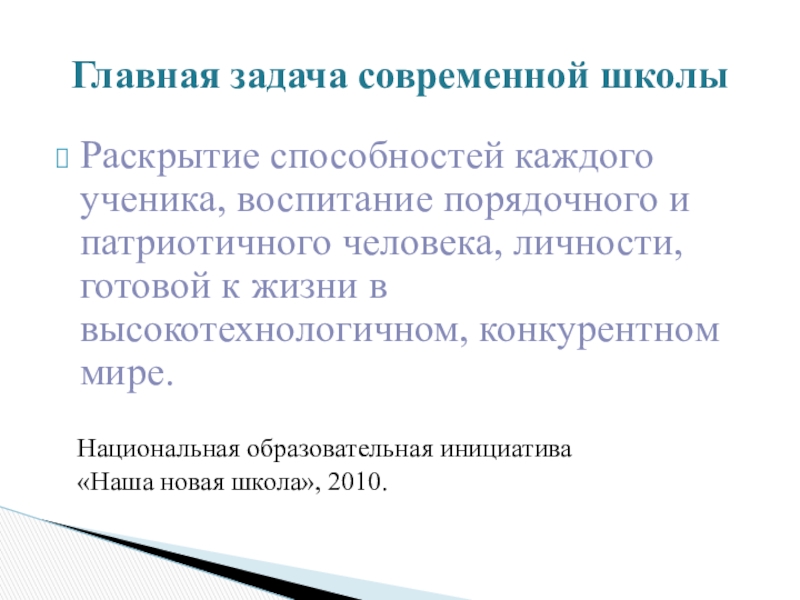 Главная задача современной школы

Раскрытие способностей каждого ученика, воспитание порядочного и патриотичного человека, личности, готовой к жизни в высокотехнологичном, конкурентном мире.

Национальная образовательная инициатива
«Наша новая школа», 2010.